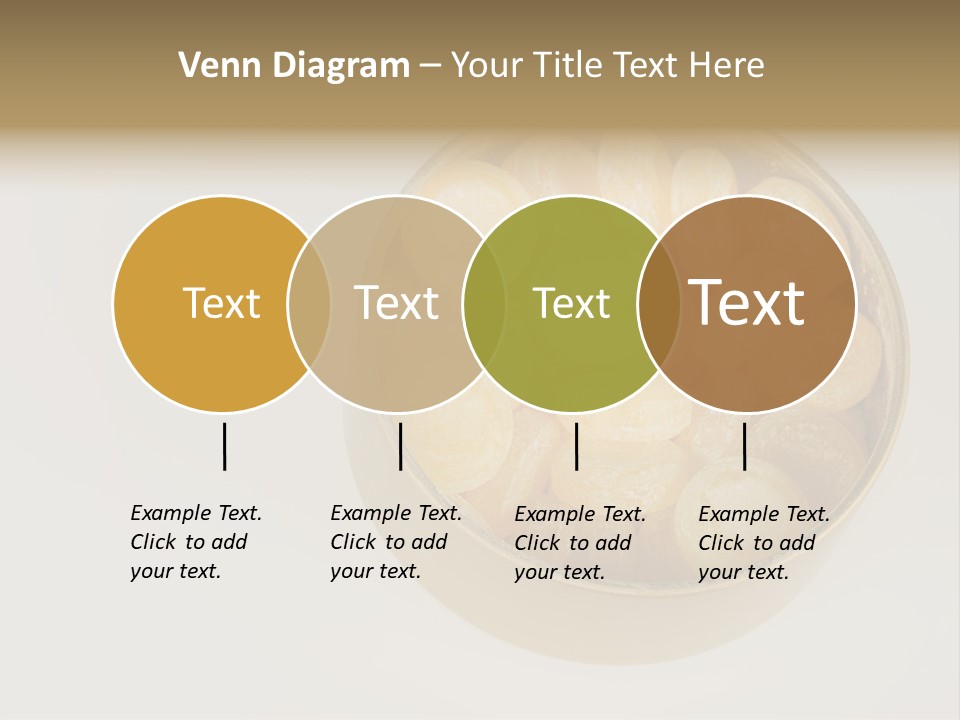 Venn Diagram – Your Title Text Here

Text

Text

Text

Text

Example Text. Click to add your text.

Example Text. Click to add your text.

Example Text. Click to add your text.

Example Text. Click to add your text.